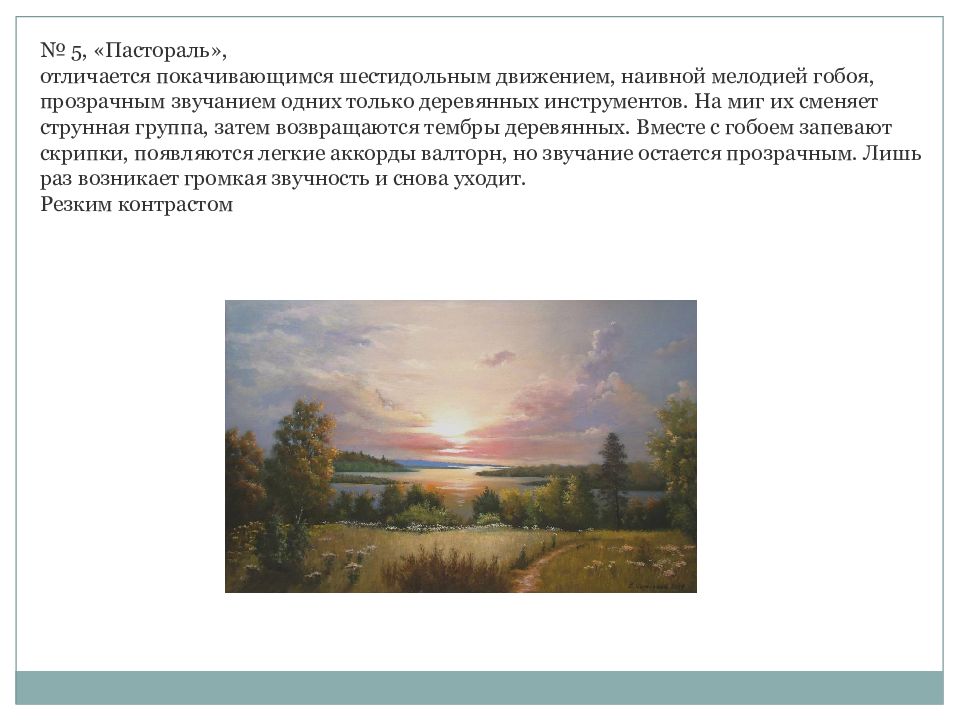 № 5, «Пастораль»,
отличается покачивающимся шестидольным движением, наивной мелодией гобоя, прозрачным звучанием одних только деревянных инструментов. На миг их сменяет струнная группа, затем возвращаются тембры деревянных. Вместе с гобоем запевают скрипки, появляются легкие аккорды валторн, но звучание остается прозрачным. Лишь раз возникает громкая звучность и снова уходит.
Резким контрастом